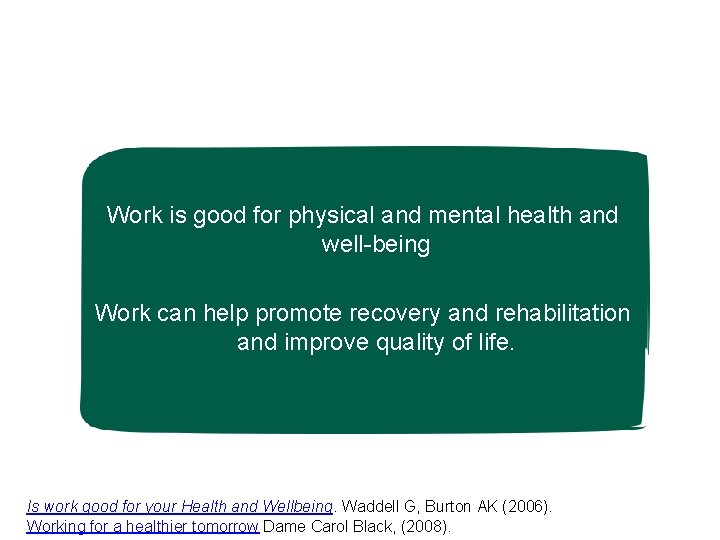 Work is good for physical and mental health and well-being

Work can help promote recovery and rehabilitation and improve quality of life.

Is work good for your Health and Wellbeing. Waddell G, Burton AK (2006).
Working for a healthier tomorrow Dame Carol Black, (2008).